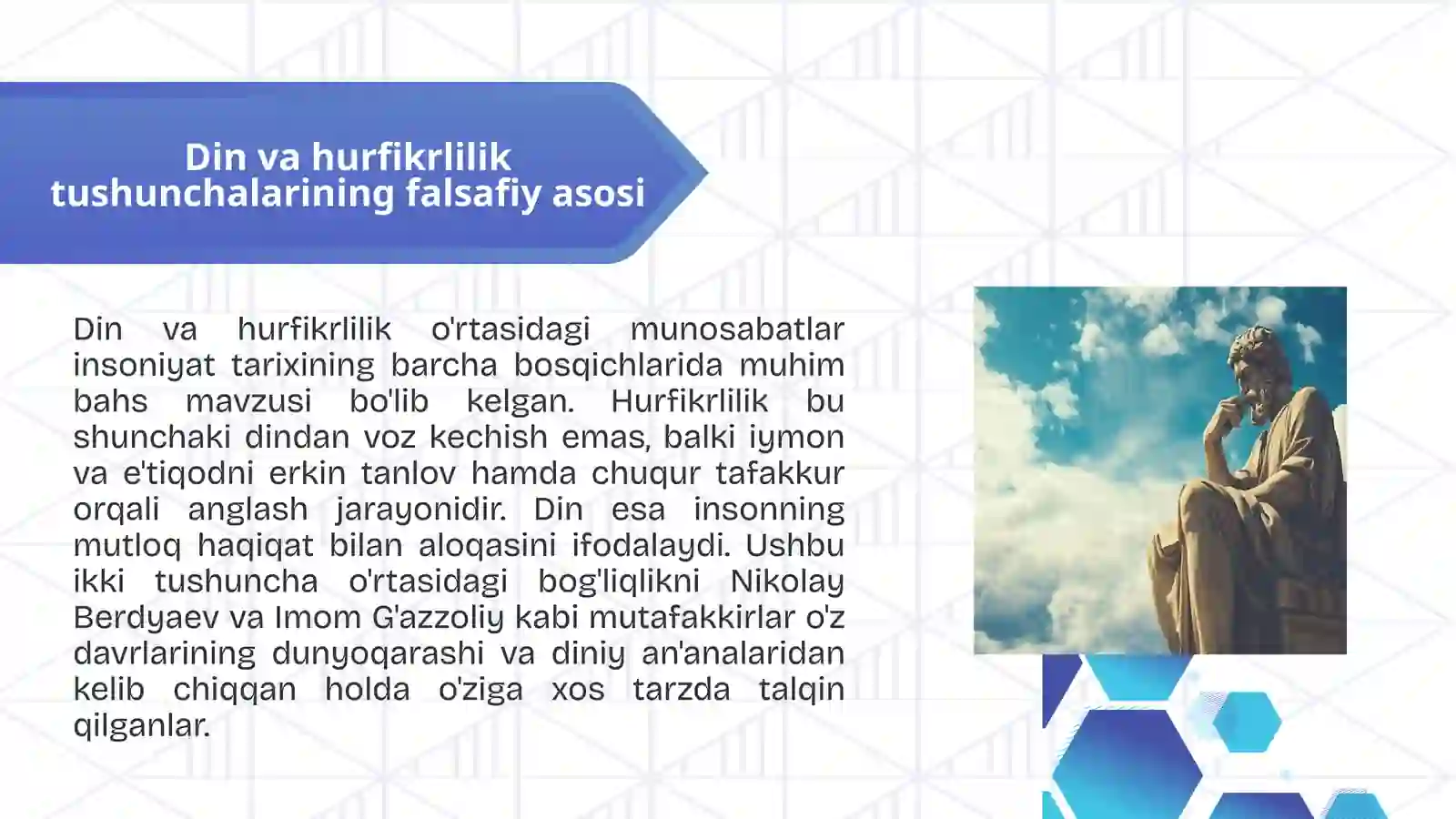 Din va hurfikrlilik tushunchalarining falsafiy asosi

Din va hurfikrlilik o'rtasidagi munosabatlar insoniyat tarixining barcha bosqichlarida muhim bahs mavzusi bo'lib kelgan. Hurfikrlilik bu shunchaki dindan voz kechish emas, balki iymon va e'tiqodni erkin tanlov hamda chuqur tafakkur orqali anglash jarayonidir. Din esa insonning mutloq haqiqat bilan aloqasini ifodalaydi. Ushbu ikki tushuncha o'rtasidagi bog'liqlikni Nikolay Berdyaev va Imom G'azzoliy kabi mutafakkirlar o'z davrlarining dunyoqarashi va diniy an'analaridan kelib chiqqan holda o'ziga xos tarzda talqin qilganlar.